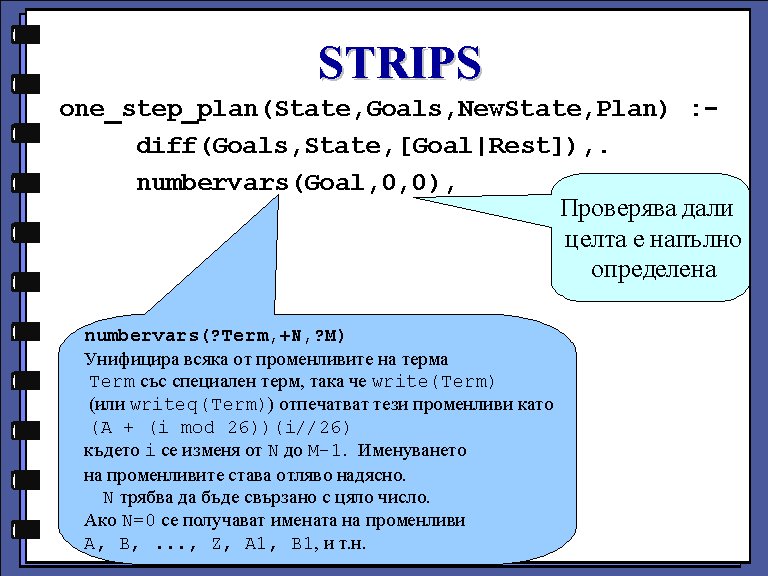 STRIPS

one_step_plan(State,Goals,NewState,Plan) :-
diff(Goals,State,[Goal|Rest]),.
numbervars(Goal,0,0),

Проверява дали целта е напълно определена

numbervars(?Term,+N,?M)
Унифицира всяка от променливите на терма Term със специален терм, така че write(Term) (или writeq(Term)) отпечатват тези променливи като (A + (i mod 26))(i//26) където i се изменя от N до M-1. Именуването на променливите става отляво надясно.
N трябва да бъде свързано с цяло число.
Ако N=0 се получават имената на променливи A, B, ..., Z, A1, B1, и т.н.